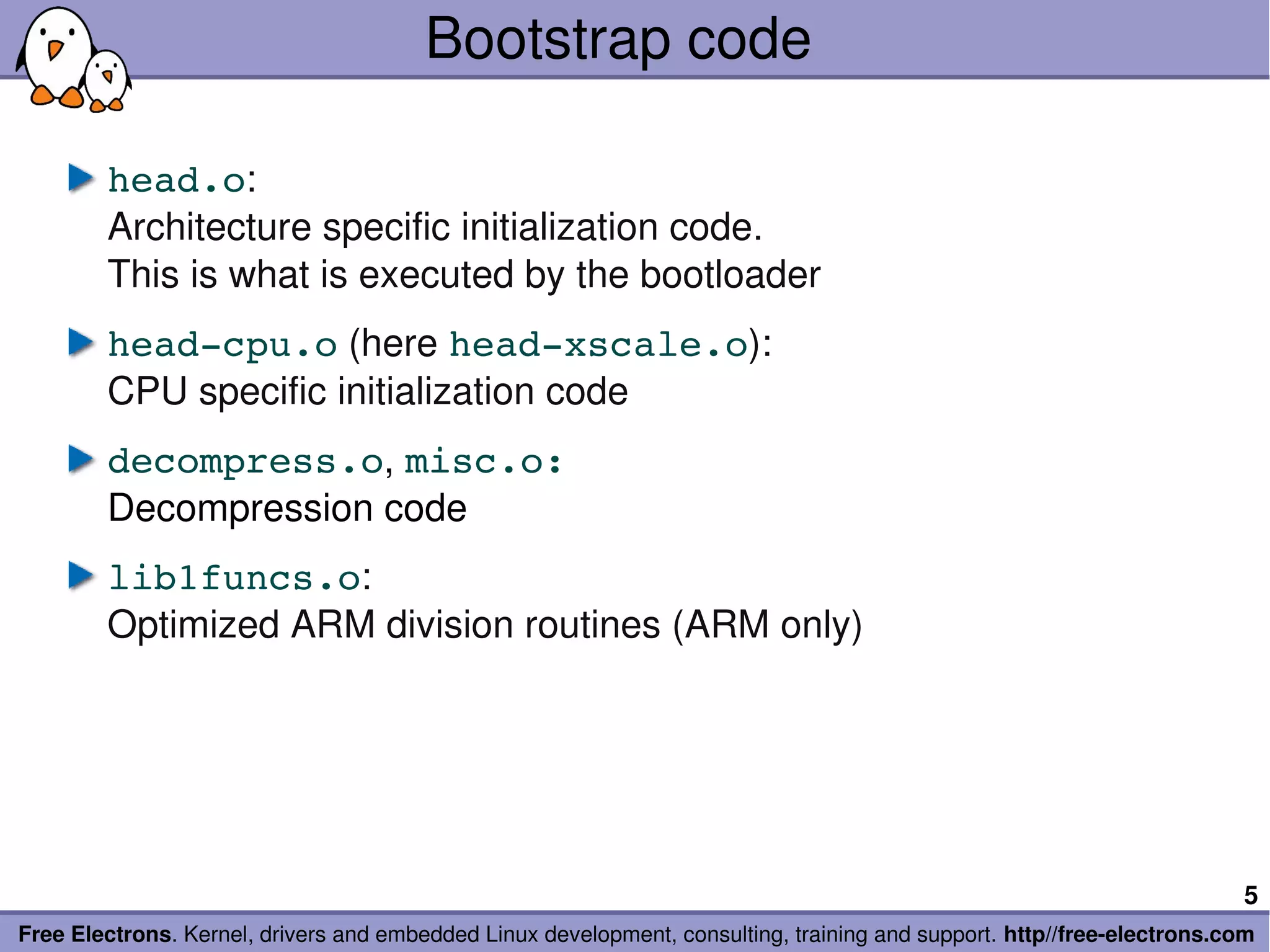 Bootstrap code

head.o:
Architecture specific initialization code.
This is what is executed by the bootloader

head-cpu.o (here head-xscale.o):
CPU specific initialization code

decompress.o, misc.o:
Decompression code

lib1funcs.o:
Optimized ARM division routines (ARM only)

5

Free Electrons. Kernel, drivers and embedded Linux development, consulting, training and support. http//free-electrons.com